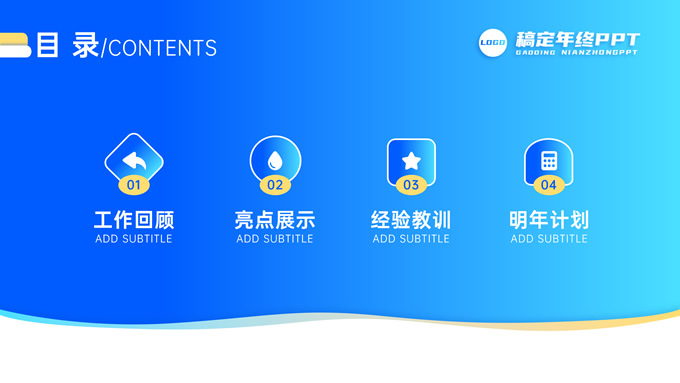 目 录/CONTENTS

LOGO 稿定年终PPT
GAODING NIANZHONGPPT

01
工作回顾
ADD SUBTITLE

02
亮点展示
ADD SUBTITLE

03
经验教训
ADD SUBTITLE

04
明年计划
ADD SUBTITLE